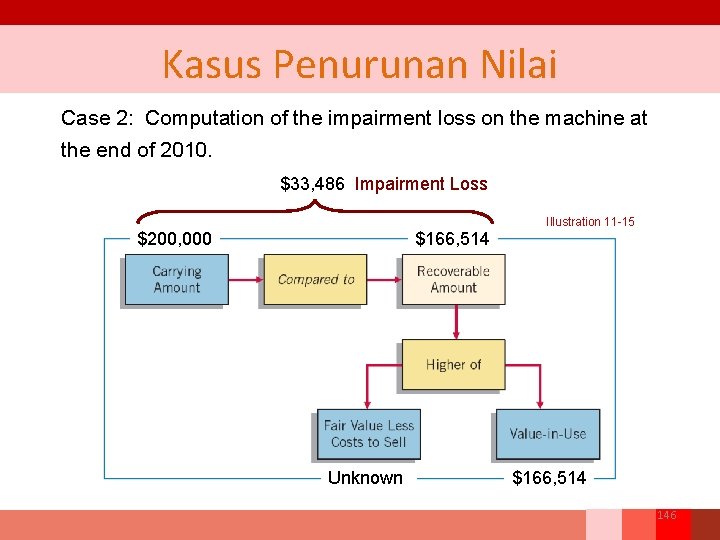 Kasus Penurunan Nilai

Case 2: Computation of the impairment loss on the machine at the end of 2010.

$33,486 Impairment Loss

Illustration 11-15

$200,000

$166,514

Carrying Amount

Compared to

Recoverable Amount

Higher of

Fair Value Less Costs to Sell

Value-in-Use

Unknown

$166,514

146